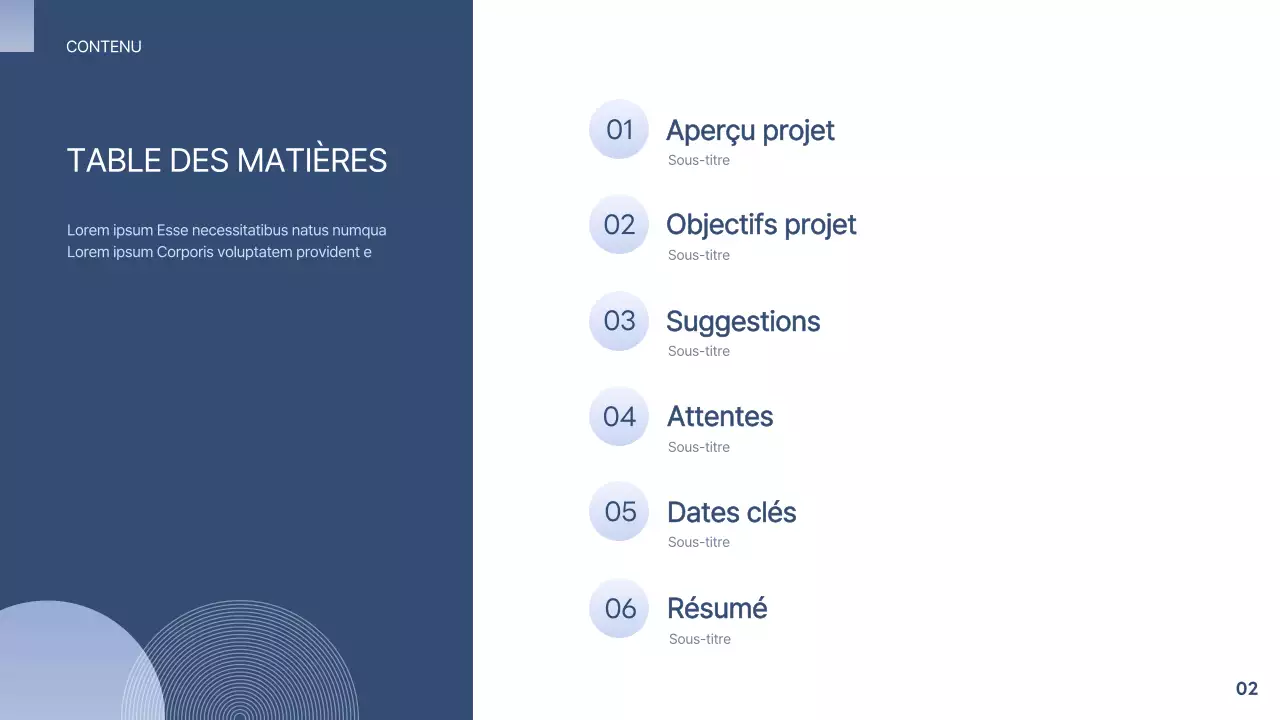 CONTENU

TABLE DES MATIÈRES

Lorem ipsum Esse necessitatibus natus numqua Lorem ipsum Corporis voluptatem provident e

01 Aperçu projet
Sous-titre

02 Objectifs projet
Sous-titre

03 Suggestions
Sous-titre

04 Attentes
Sous-titre

05 Dates clés
Sous-titre

06 Résumé
Sous-titre

02